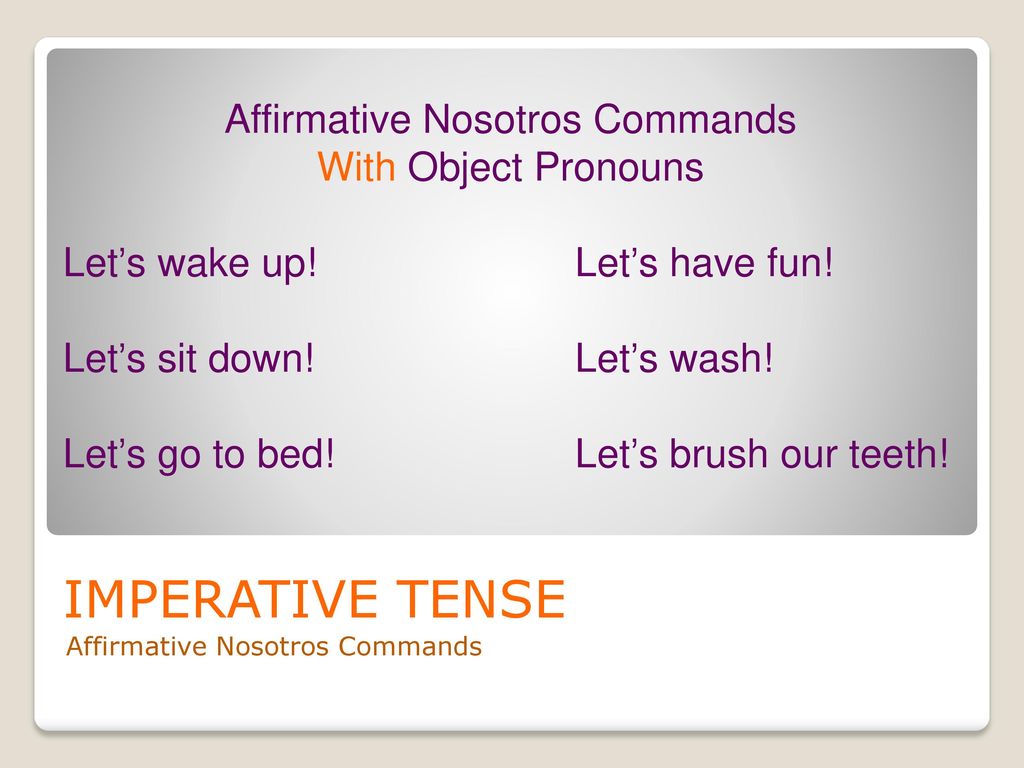 Affirmative Nosotros Commands
With Object Pronouns

Let’s wake up!

Let’s sit down!

Let’s go to bed!

Let’s have fun!

Let’s wash!

Let’s brush our teeth!

IMPERATIVE TENSE
Affirmative Nosotros Commands